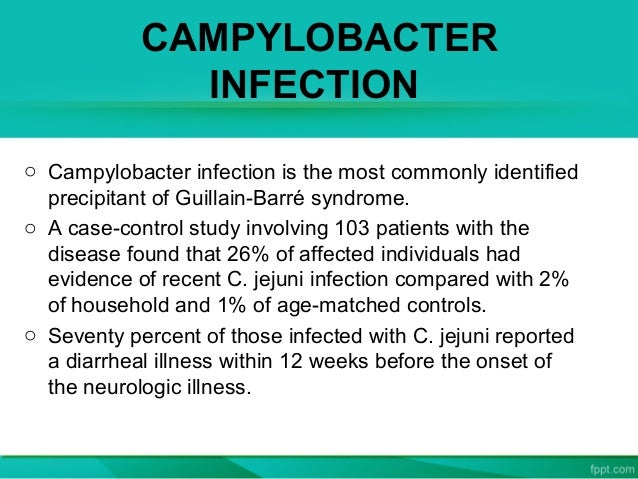 CAMPYLOBACTER INFECTION

○ Campylobacter infection is the most commonly identified precipitant of Guillain-Barré syndrome.
○ A case-control study involving 103 patients with the disease found that 26% of affected individuals had evidence of recent C. jejuni infection compared with 2% of household and 1% of age-matched controls.
○ Seventy percent of those infected with C. jejuni reported a diarrheal illness within 12 weeks before the onset of the neurologic illness.

fppt.com